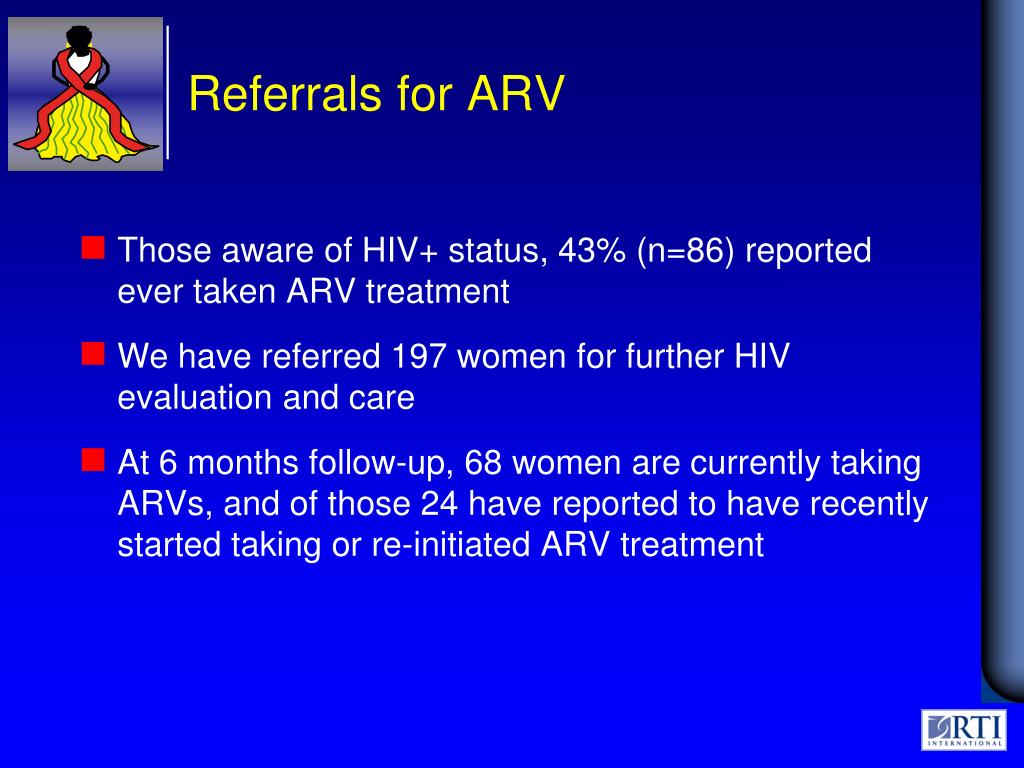 Referrals for ARV

Those aware of HIV+ status, 43% (n=86) reported ever taken ARV treatment

We have referred 197 women for further HIV evaluation and care

At 6 months follow-up, 68 women are currently taking ARVs, and of those 24 have reported to have recently started taking or re-initiated ARV treatment

RTI
INTERNATIONAL